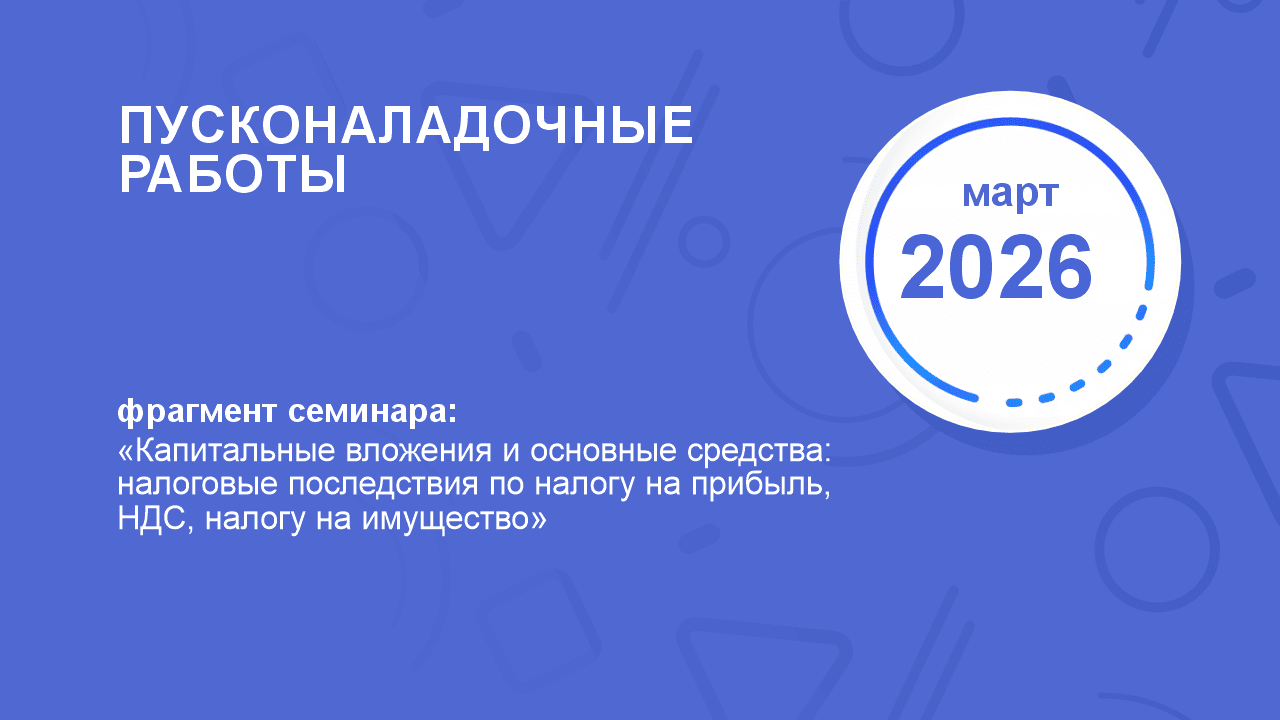 ПУСКОНАЛАДОЧНЫЕ РАБОТЫ

март
2026

фрагмент семинара:
«Капитальные вложения и основные средства: налоговые последствия по налогу на прибыль, НДС, налогу на имущество»